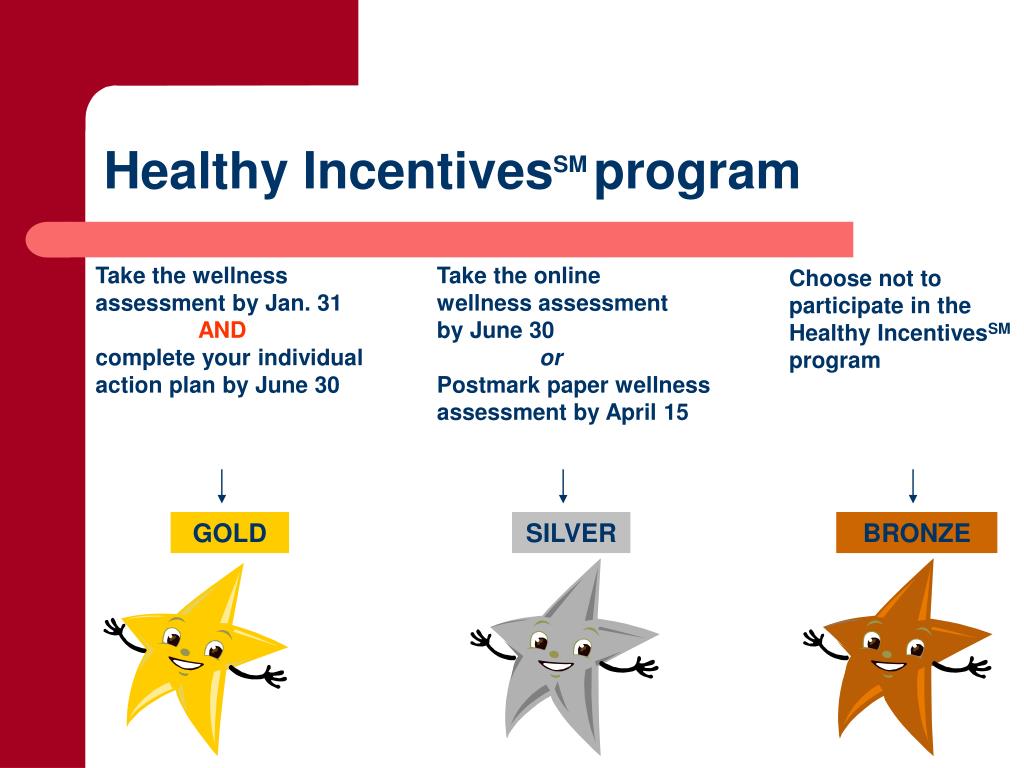 Healthy Incentives$^{SM}$ program

Take the wellness assessment by Jan. 31
AND
complete your individual action plan by June 30

GOLD

Take the online wellness assessment by June 30
or
Postmark paper wellness assessment by April 15

SILVER

Choose not to participate in the Healthy Incentives$^{SM}$ program

BRONZE